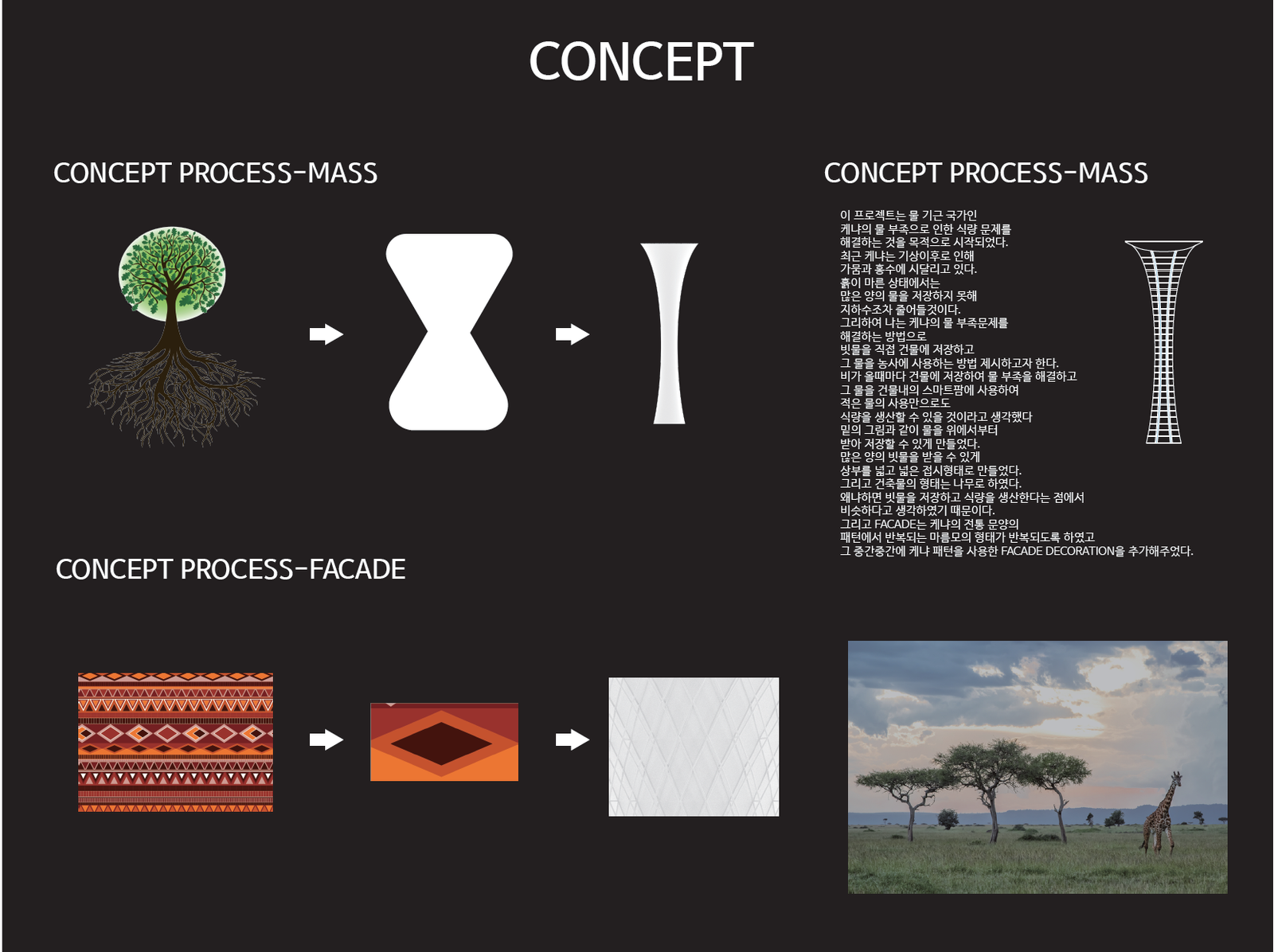 CONCEPT

CONCEPT PROCESS-MASS

CONCEPT PROCESS-MASS

이 프로젝트는 물 기근 국가인
케냐의 물 부족으로 인한 식량 문제를
해결하는 것을 목적으로 시작되었다.
최근 케냐는 기상이후로 인해
가뭄과 홍수에 시달리고 있다.
흙이 마른 상태에서는
많은 양의 물을 저장하지 못해
지하수조차 줄어들것이다.
그리하여 나는 케냐의 물 부족문제를
해결하는 방법으로
빗물을 직접 건물에 저장하고
그 물을 농사에 사용하는 방법 제시하고자 한다.
비가 올때마다 건물에 저장하여 물 부족을 해결하고
그 물을 건물내의 스마트팜에 사용하여
적은 물의 사용만으로도
식량을 생산할 수 있을 것이라고 생각했다
밑의 그림과 같이 물을 위에서부터
받아 저장할 수 있게 만들었다.
많은 양의 빗물을 받을 수 있게
상부를 넓고 넓은 접시형태로 만들었다.
그리고 건축물의 형태는 나무로 하였다.
왜냐하면 빗물을 저장하고 식량을 생산한다는 점에서
비슷하다고 생각하였기 때문이다.
그리고 FACADE는 케냐의 전통 문양의
패턴에서 반복되는 마름모의 형태가 반복되도록 하였고
그 중간중간에 케냐 패턴을 사용한 FACADE DECORATION을 추가해주었다.

CONCEPT PROCESS-FACADE